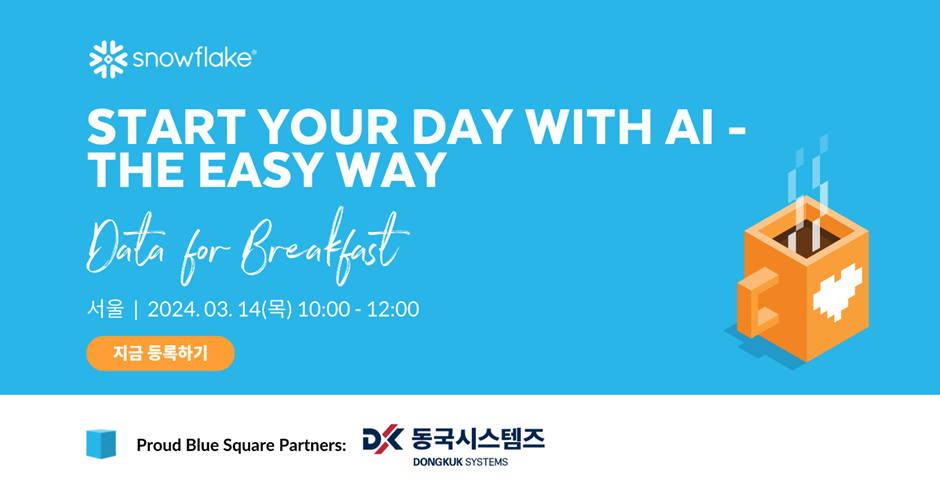 snowflake®

START YOUR DAY WITH AI - THE EASY WAY

Data for Breakfast

서울 | 2024. 03. 14(목) 10:00 - 12:00

지금 등록하기

Proud Blue Square Partners:

DK 동국시스템즈
DONGKUK SYSTEMS